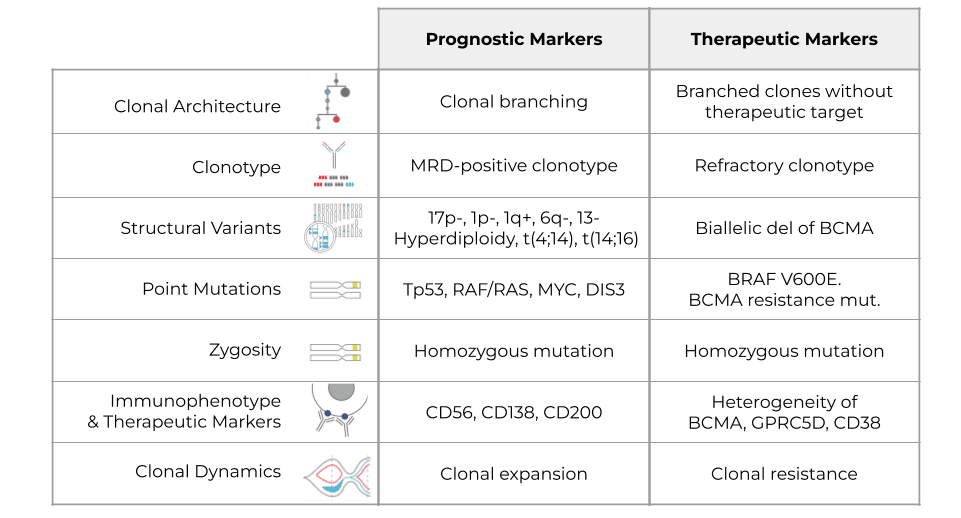 |  | Prognostic Markers | Therapeutic Markers |
|---|---|---|
| Clonal Architecture | Clonal branching | Branched clones without therapeutic target |
| Clonotype | MRD-positive clonotype | Refractory clonotype |
| Structural Variants | 17p-, 1p-, 1q+, 6q-, 13- Hyperdiploidy, t(4;14), t(14;16) | Biallelic del of BCMA |
| Point Mutations | Tp53, RAF/RAS, MYC, DIS3 | BRAF V600E. BCMA resistance mut. |
| Zygosity | Homozygous mutation | Homozygous mutation |
| Immunophenotype & Therapeutic Markers | CD56, CD138, CD200 | Heterogeneity of BCMA, GPRC5D, CD38 |
| Clonal Dynamics | Clonal expansion | Clonal resistance |